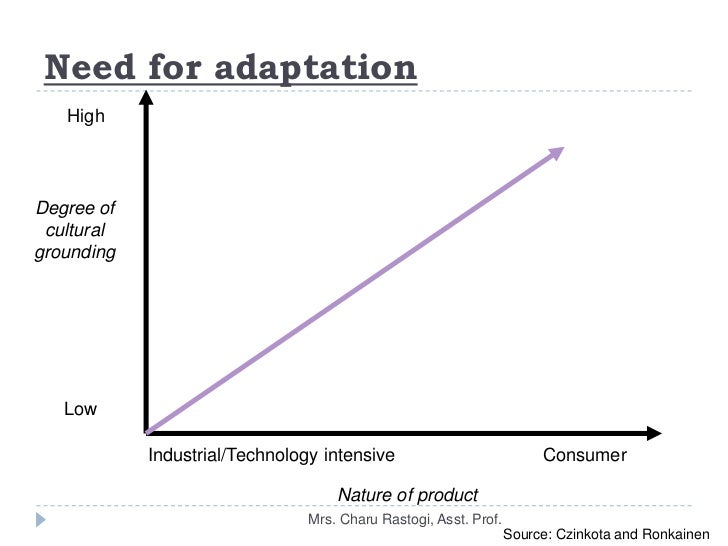 Need for adaptation

High

Degree of cultural grounding

Low

Industrial/Technology intensive

Consumer

Nature of product

Mrs. Charu Rastogi, Asst. Prof.

Source: Czinkota and Ronkainen